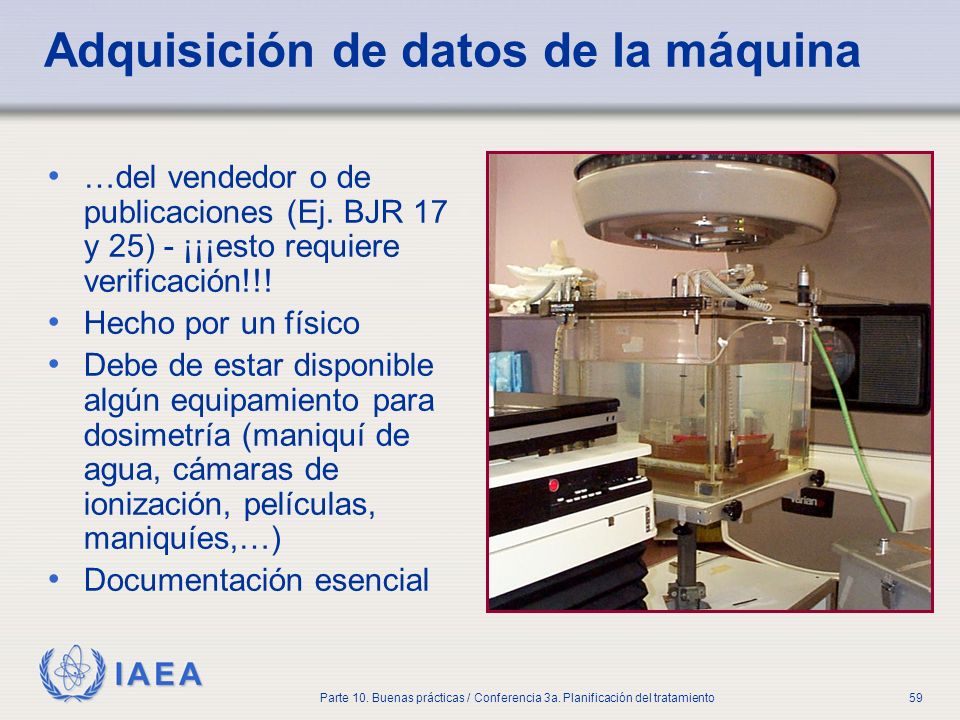 Adquisición de datos de la máquina

• …del vendedor o de publicaciones (Ej. BJR 17 y 25) - ¡¡¡esto requiere verificación!!!
• Hecho por un físico
• Debe de estar disponible algún equipamiento para dosimetría (maniquí de agua, cámaras de ionización, películas, maniquíes,…)
• Documentación esencial

varian

IAEA

Parte 10. Buenas prácticas / Conferencia 3a. Planificación del tratamiento

59